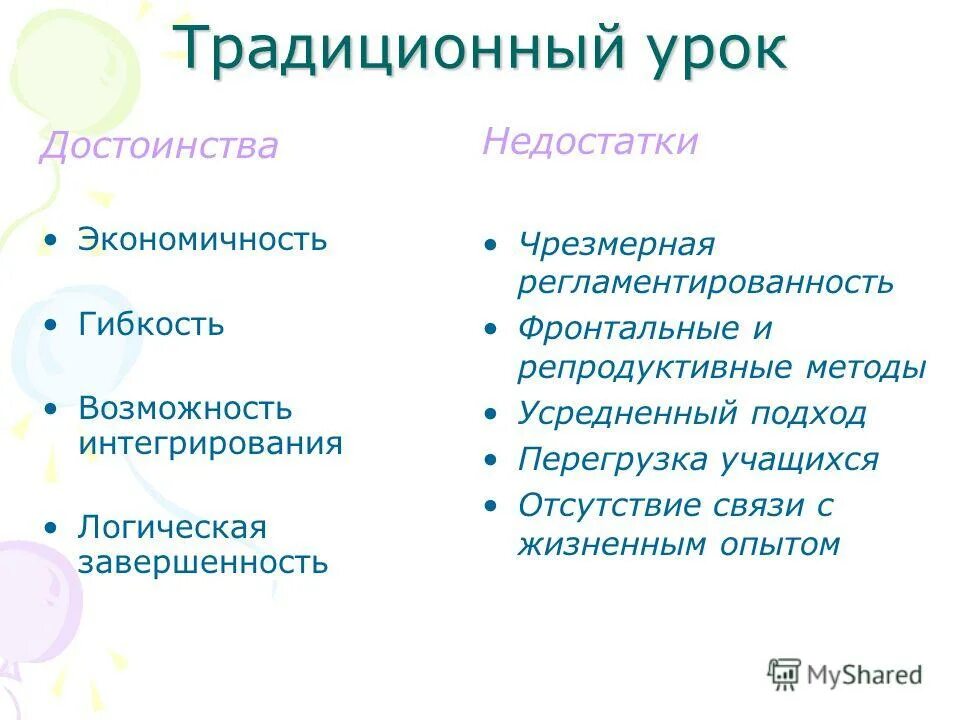 Традиционный урок

Достоинства

• Экономичность

• Гибкость

• Возможность интегрирования

• Логическая завершенность

Недостатки

• Чрезмерная регламентированность

• Фронтальные и репродуктивные методы

• Усредненный подход

• Перегрузка учащихся

• Отсутствие связи с жизненным опытом

MyShared